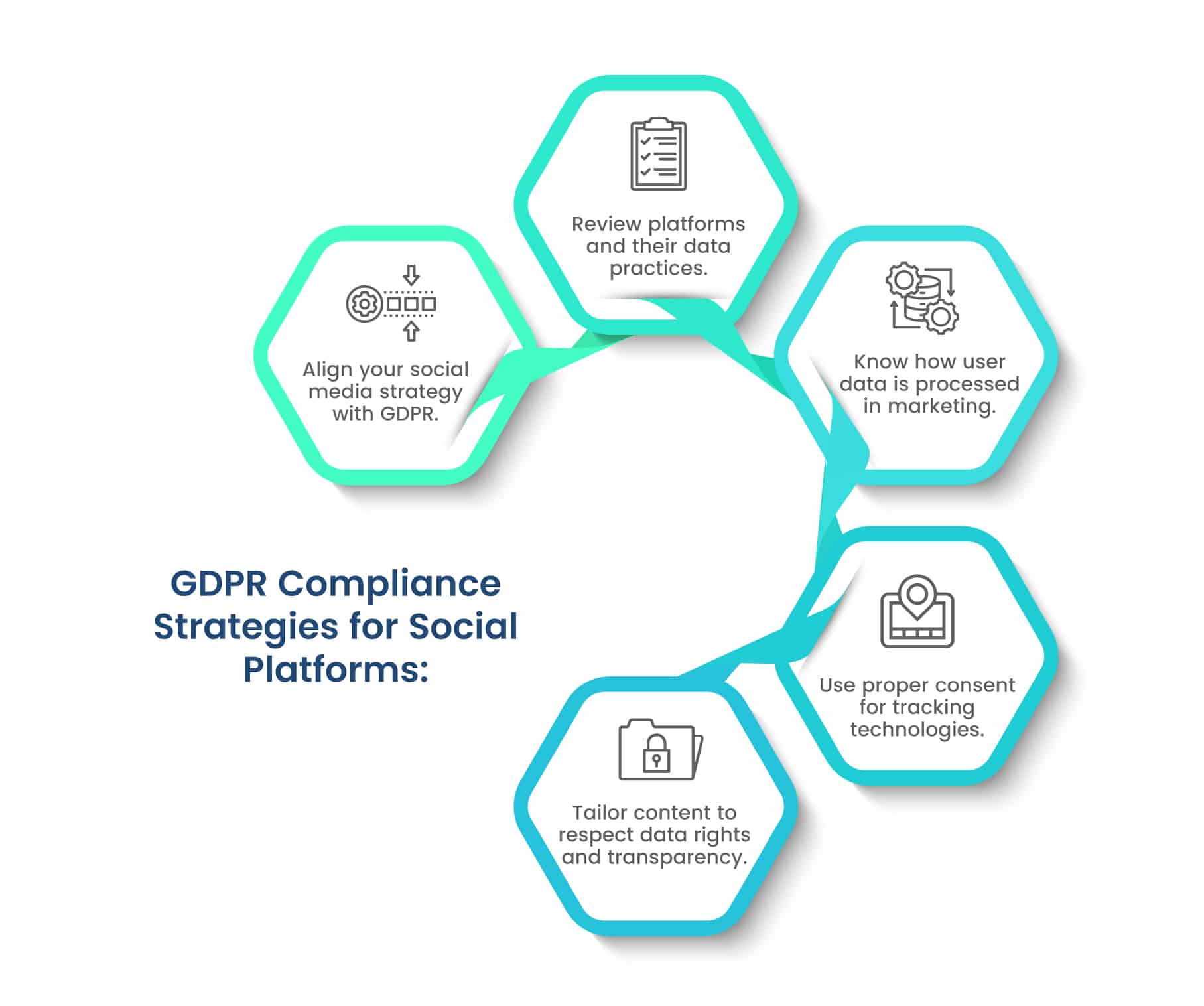 GDPR Compliance Strategies for Social Platforms:

Align your social media strategy with GDPR.

Review platforms and their data practices.

Know how user data is processed in marketing.

Use proper consent for tracking technologies.

Tailor content to respect data rights and transparency.